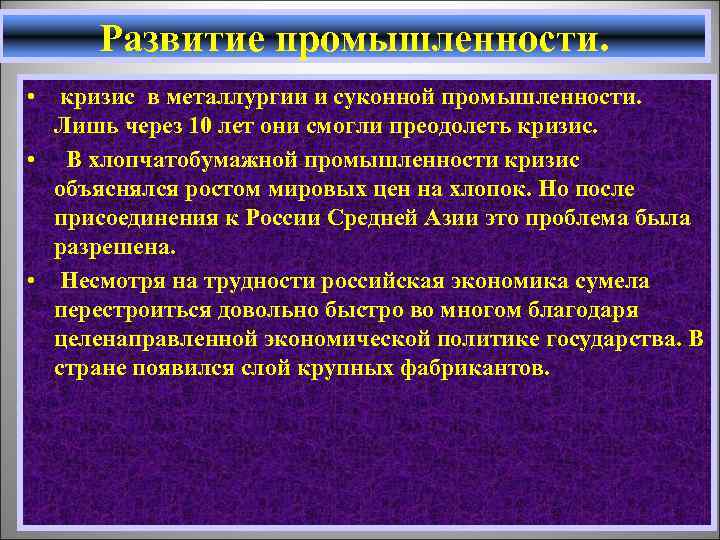 Развитие промышленности.

• кризис в металлургии и суконной промышленности. Лишь через 10 лет они смогли преодолеть кризис.

• В хлопчатобумажной промышленности кризис объяснялся ростом мировых цен на хлопок. Но после присоединения к России Средней Азии это проблема была разрешена.

• Несмотря на трудности российская экономика сумела перестроиться довольно быстро во многом благодаря целенаправленной экономической политике государства. В стране появился слой крупных фабрикантов.